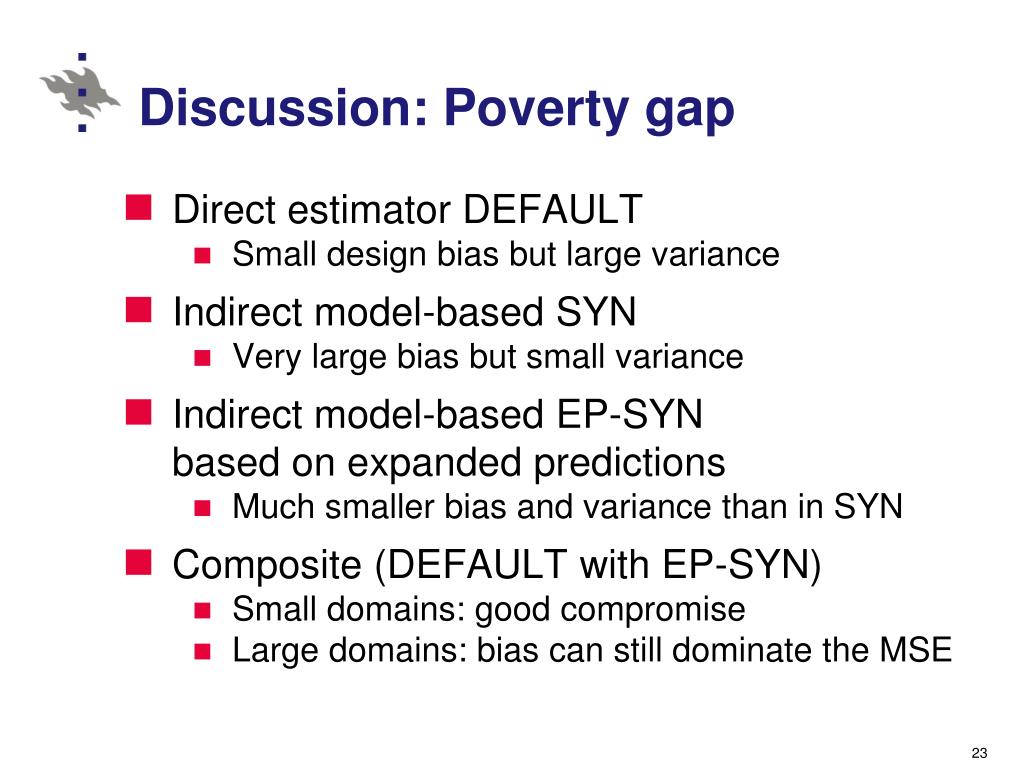 Discussion: Poverty gap

Direct estimator DEFAULT
Small design bias but large variance

Indirect model-based SYN
Very large bias but small variance

Indirect model-based EP-SYN based on expanded predictions
Much smaller bias and variance than in SYN

Composite (DEFAULT with EP-SYN)
Small domains: good compromise
Large domains: bias can still dominate the MSE

23